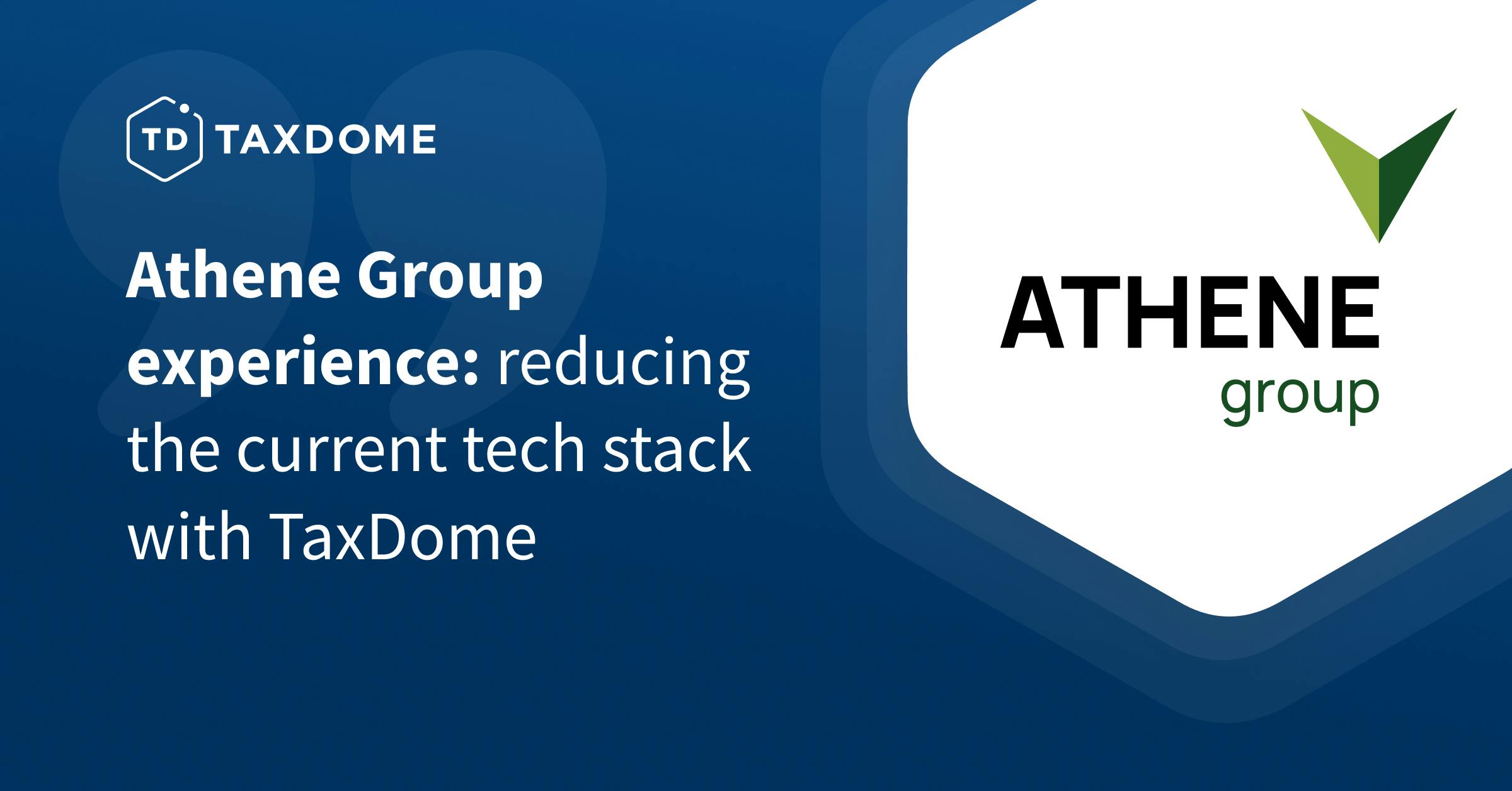 TD TAXDOME

Athene Group experience: reducing the current tech stack with TaxDome

ATHENE
group